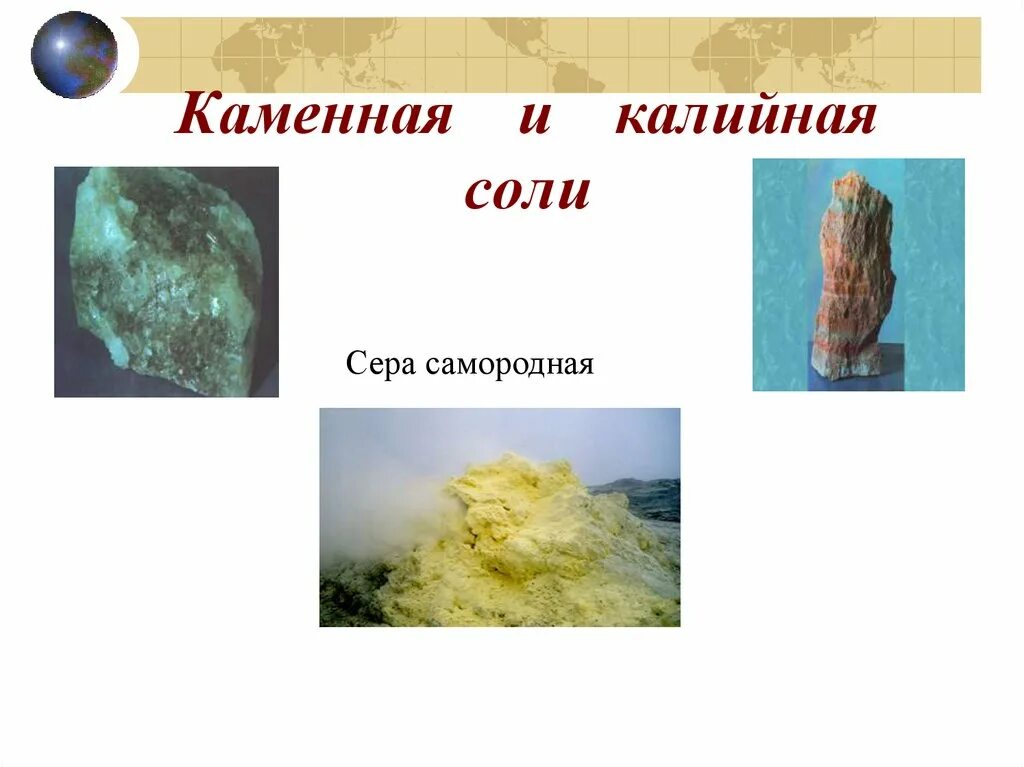 Каменная и калийная соли

Сера самородная